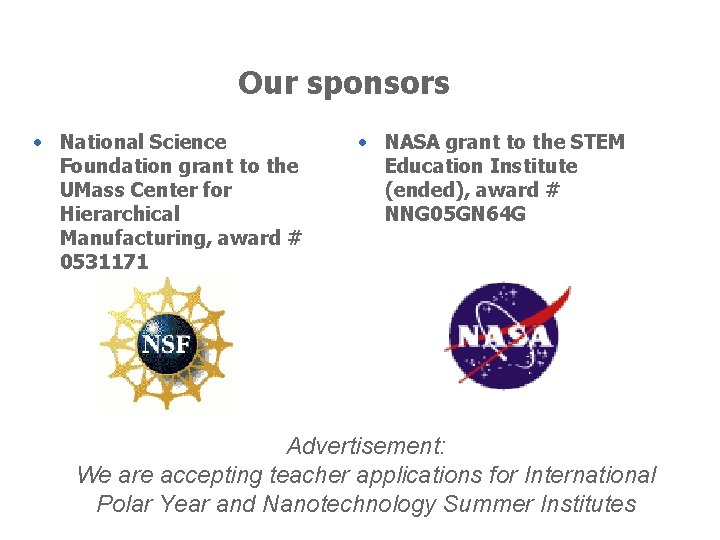 Our sponsors

• National Science Foundation grant to the UMass Center for Hierarchical Manufacturing, award # 0531171

NSF

• NASA grant to the STEM Education Institute (ended), award # NNG05GN64G

NASA

Advertisement:
We are accepting teacher applications for International Polar Year and Nanotechnology Summer Institutes